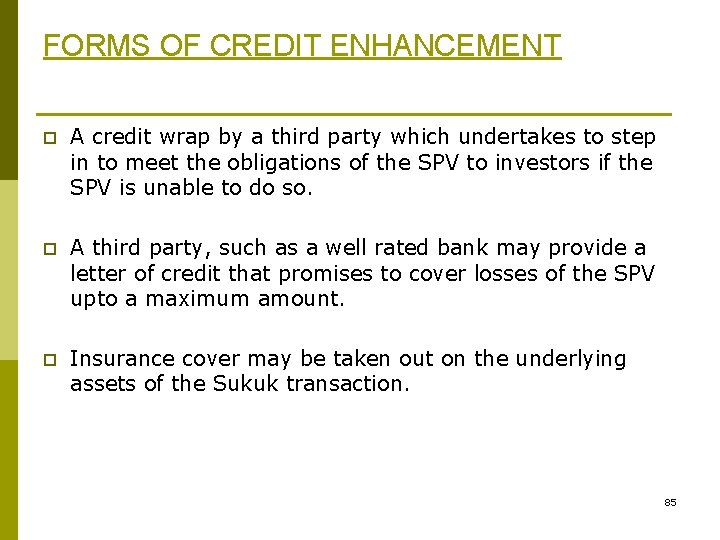 FORMS OF CREDIT ENHANCEMENT

A credit wrap by a third party which undertakes to step in to meet the obligations of the SPV to investors if the SPV is unable to do so.

A third party, such as a well rated bank may provide a letter of credit that promises to cover losses of the SPV upto a maximum amount.

Insurance cover may be taken out on the underlying assets of the Sukuk transaction.

85